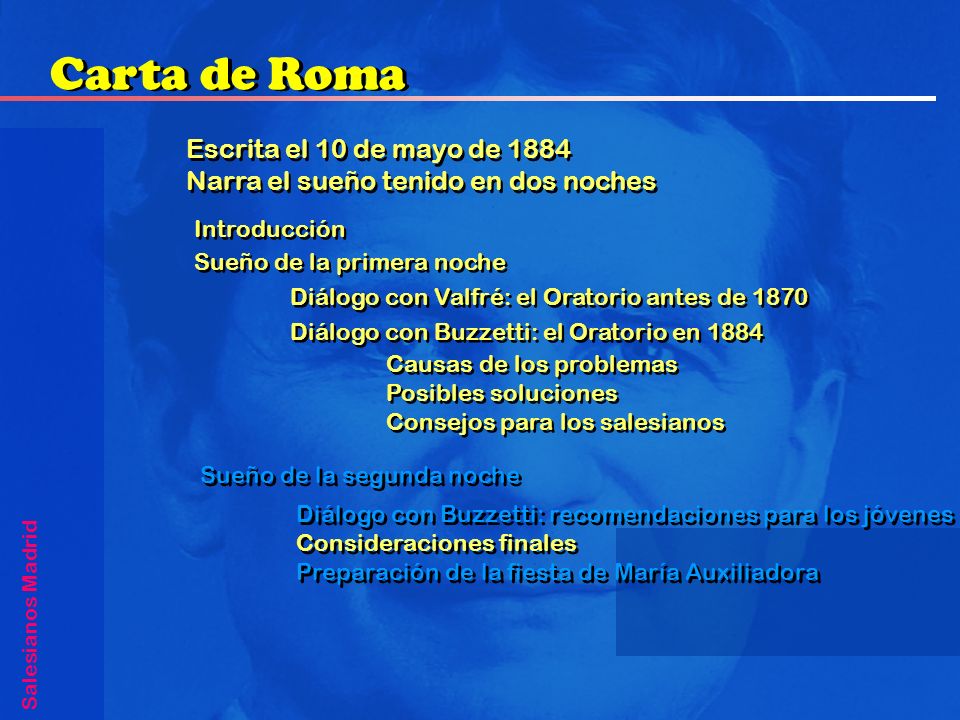 Carta de Roma

Escrita el 10 de mayo de 1884
Narra el sueño tenido en dos noches

Introducción
Sueño de la primera noche
Diálogo con Valfré: el Oratorio antes de 1870
Diálogo con Buzzetti: el Oratorio en 1884
Causas de los problemas
Posibles soluciones
Consejos para los salesianos

Sueño de la segunda noche
Diálogo con Buzzetti: recomendaciones para los jóvenes
Consideraciones finales
Preparación de la fiesta de María Auxiliadora

Salesianos Madrid